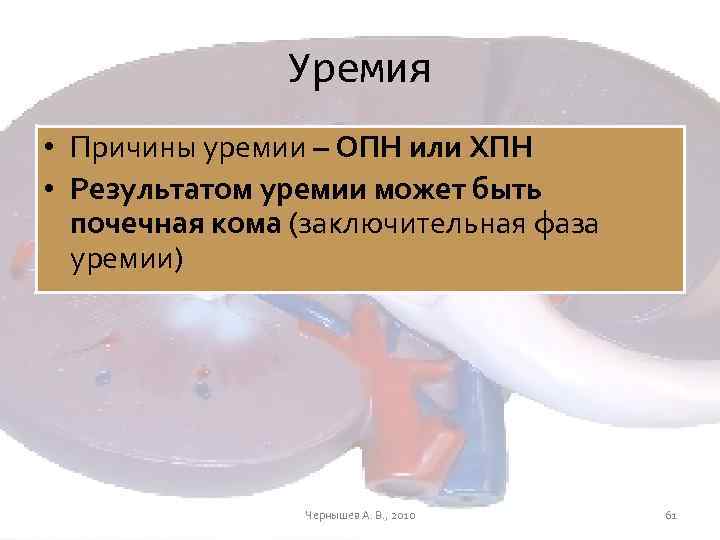 Уремия

• Причины уремии – ОПН или ХПН
• Результатом уремии может быть почечная кома (заключительная фаза уремии)

Чернышев А. В., 2010

61